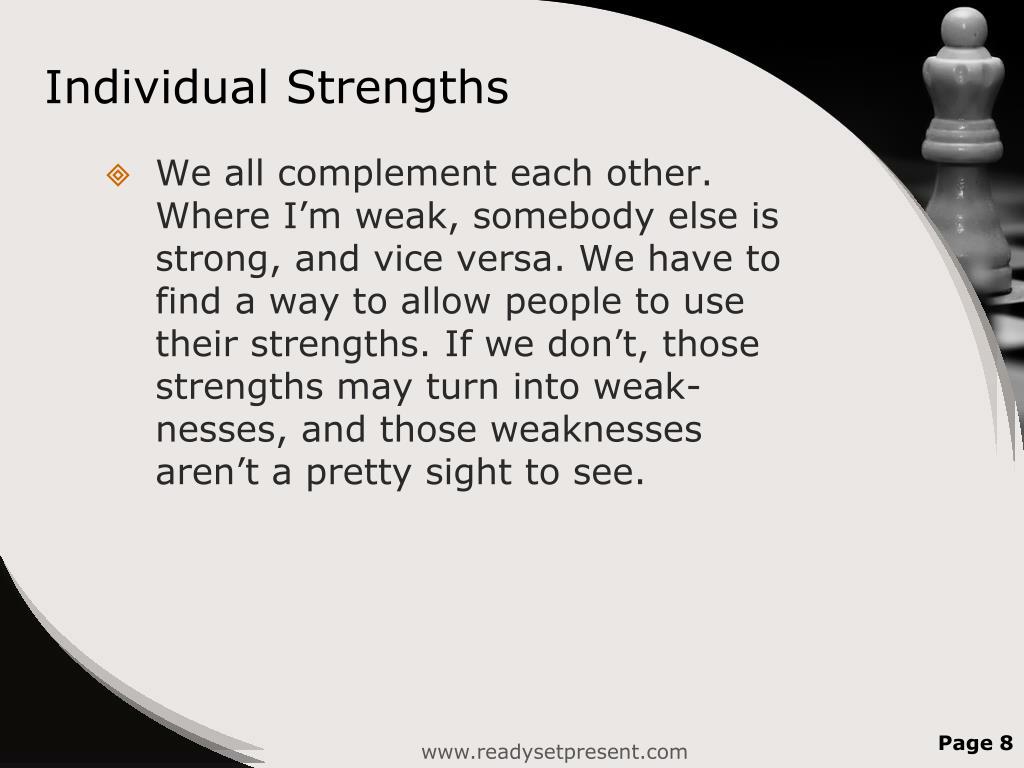 Individual Strengths

We all complement each other. Where I’m weak, somebody else is strong, and vice versa. We have to find a way to allow people to use their strengths. If we don’t, those strengths may turn into weaknesses, and those weaknesses aren’t a pretty sight to see.

www.readysetpresent.com

Page 8